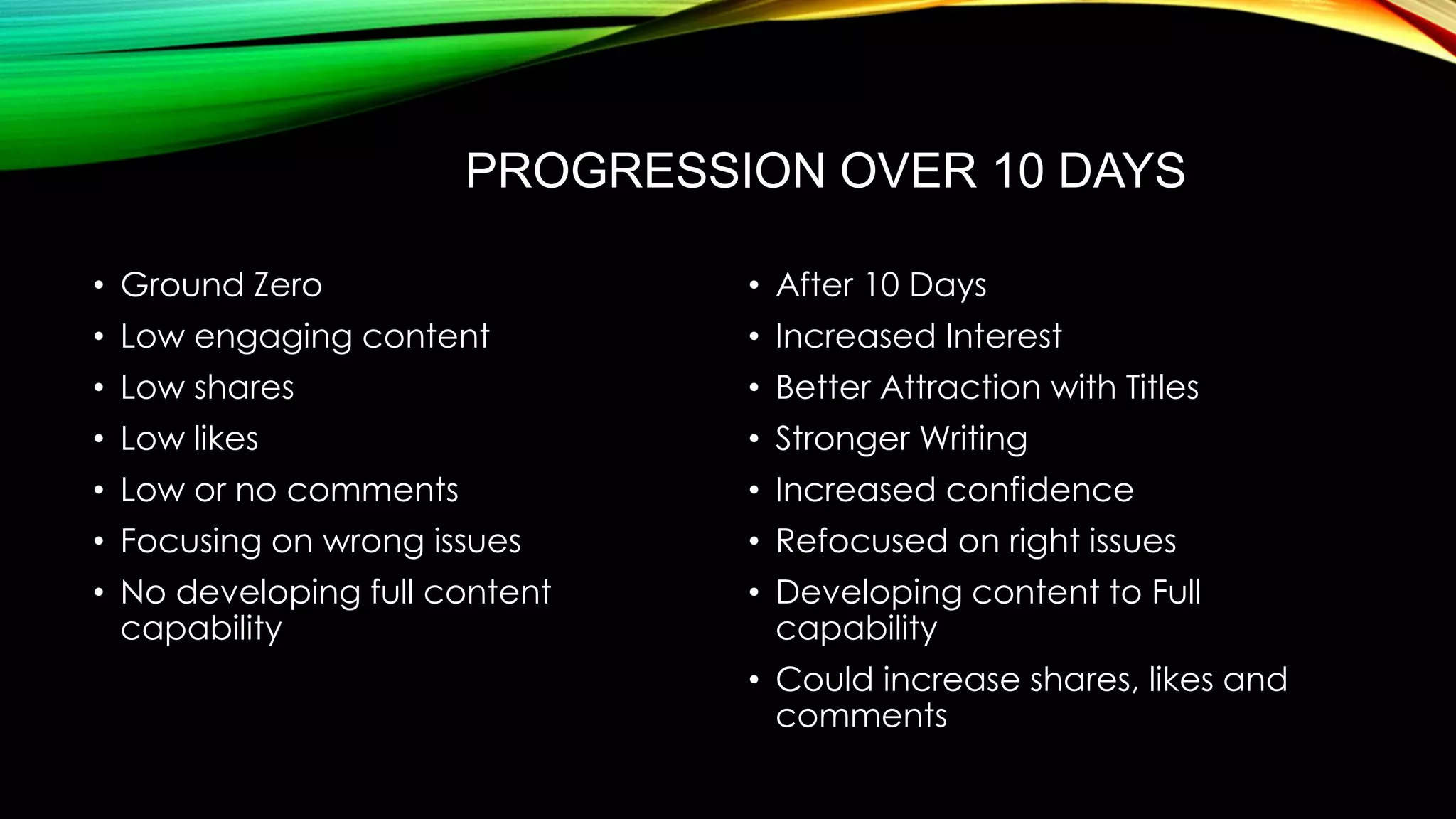 PROGRESSION OVER 10 DAYS

• Ground Zero
• Low engaging content
• Low shares
• Low likes
• Low or no comments
• Focusing on wrong issues
• No developing full content capability

• After 10 Days
• Increased Interest
• Better Attraction with Titles
• Stronger Writing
• Increased confidence
• Refocused on right issues
• Developing content to Full capability
• Could increase shares, likes and comments